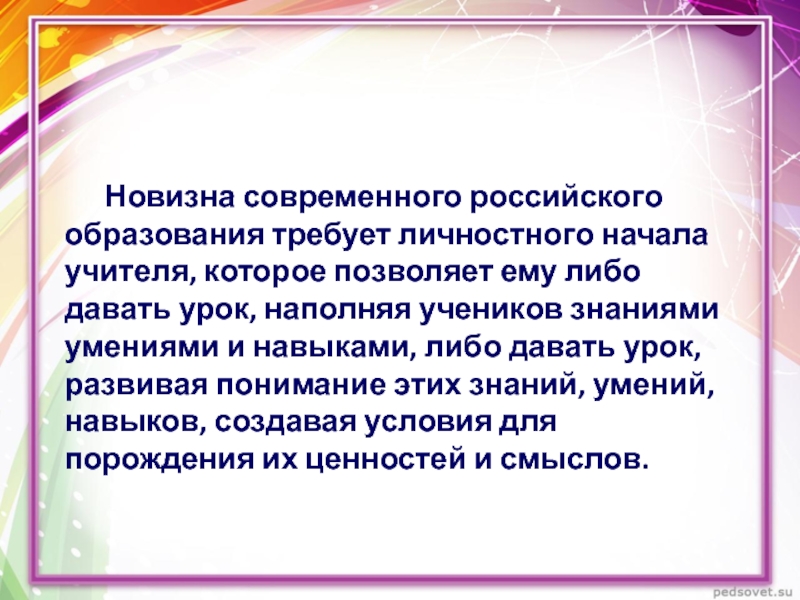 Новизна современного российского образования требует личностного начала учителя, которое позволяет ему либо давать урок, наполняя учеников знаниями умениями и навыками, либо давать урок, развивая понимание этих знаний, умений, навыков, создавая условия для порождения их ценностей и смыслов.

pedsovet.su